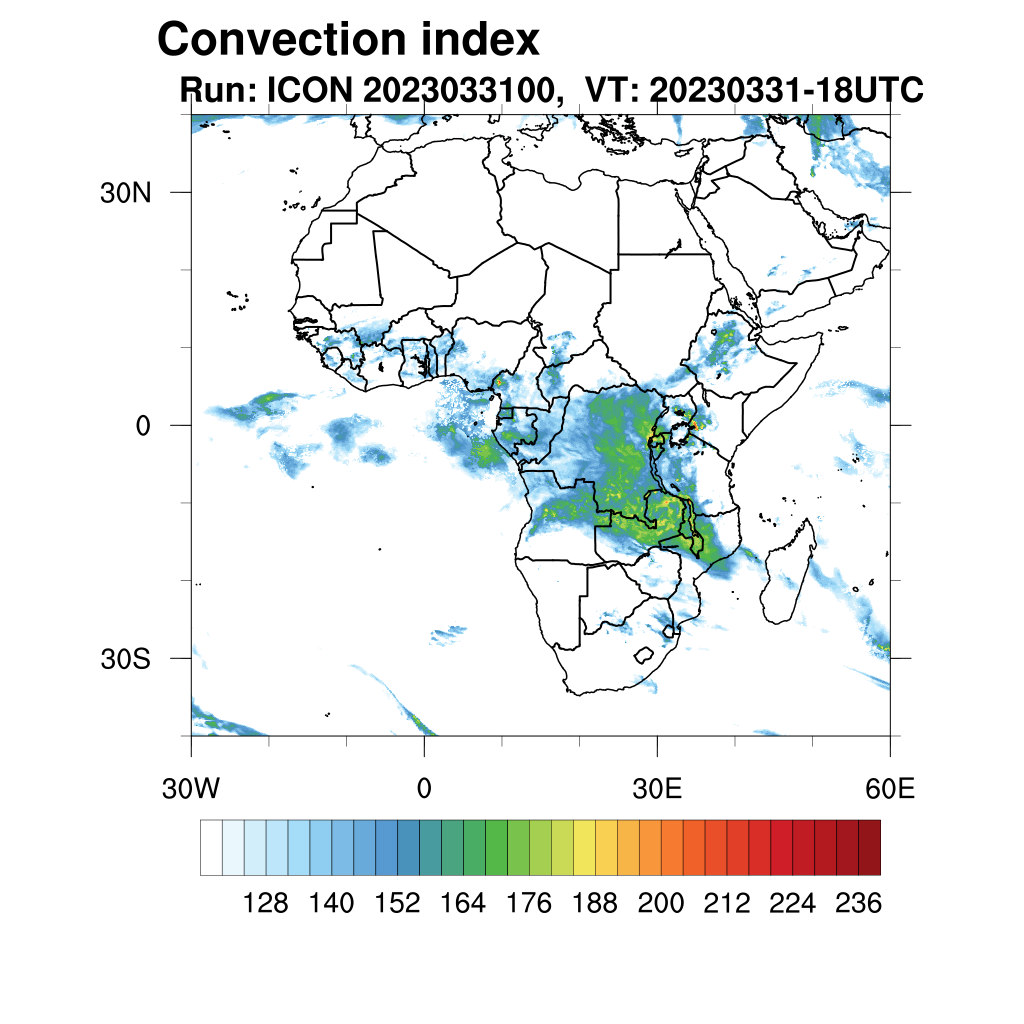 Convection index
Run: ICON 2023033100,  VT: 20230331-18UTC

30N
0
30S

30W
0
30E
60E

128
140
152
164
176
188
200
212
224
236